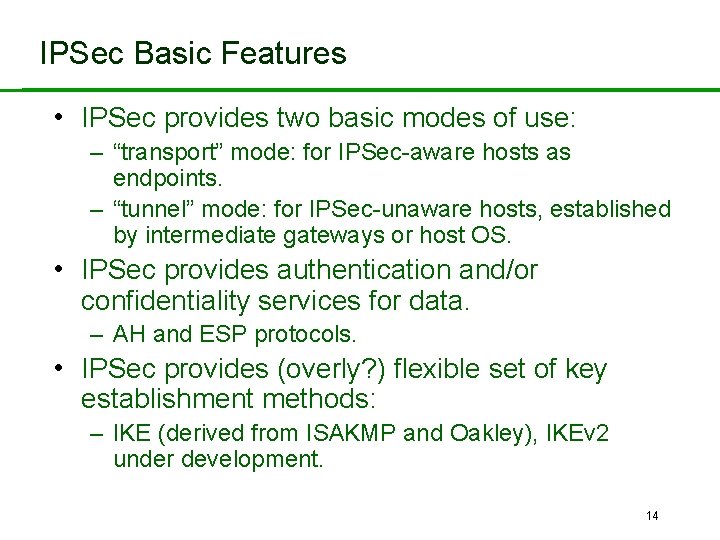 IPSec Basic Features

• IPSec provides two basic modes of use:
 – “transport” mode: for IPSec-aware hosts as endpoints.
 – “tunnel” mode: for IPSec-unaware hosts, established by intermediate gateways or host OS.

• IPSec provides authentication and/or confidentiality services for data.
 – AH and ESP protocols.

• IPSec provides (overly?) flexible set of key establishment methods:
 – IKE (derived from ISAKMP and Oakley), IKEv2 under development.

14